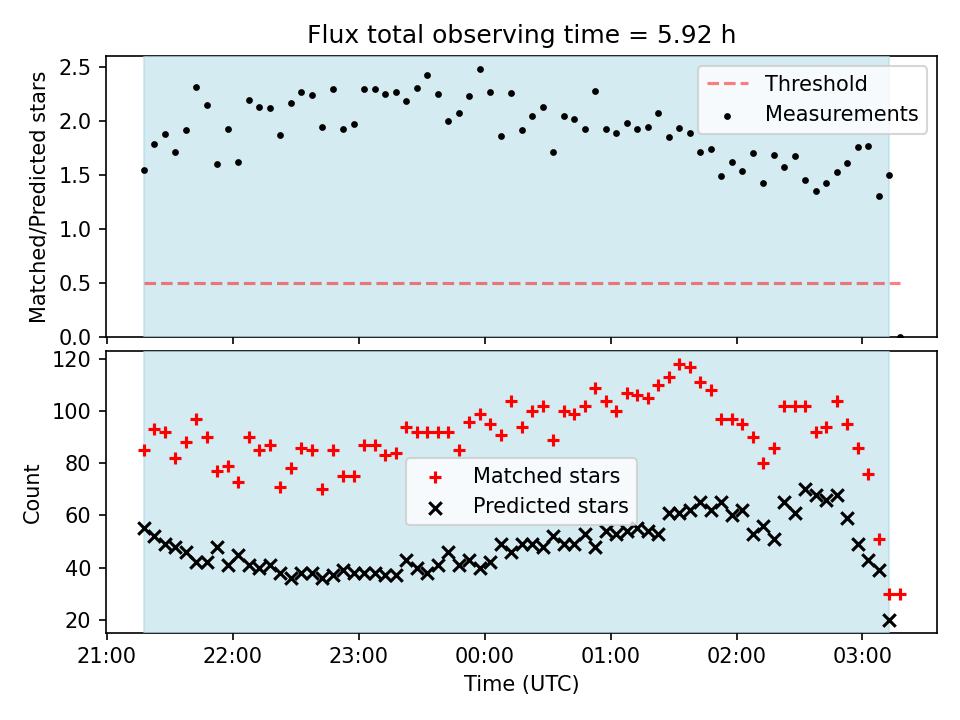 Flux total observing time = 5.92 h

Matched/Predicted stars

2.5
2.0
1.5
1.0
0.5
0.0

Threshold
Measurements

Count

120
100
80
60
40
20

Matched stars
Predicted stars

21:00 22:00 23:00 00:00 01:00 02:00 03:00

Time (UTC)